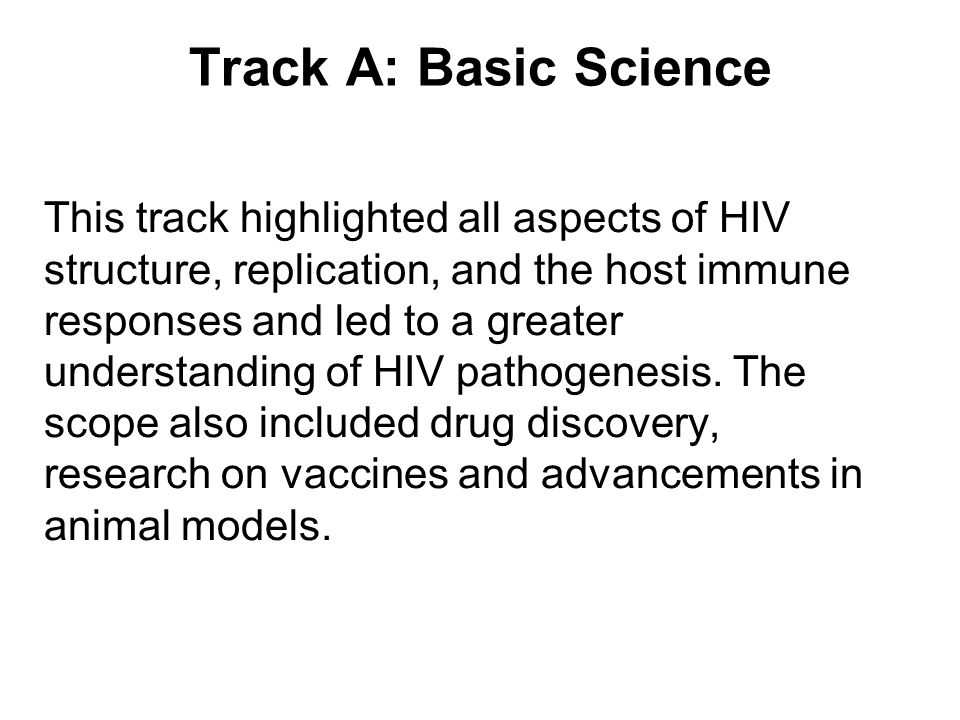 Track A: Basic Science

This track highlighted all aspects of HIV structure, replication, and the host immune responses and led to a greater understanding of HIV pathogenesis. The scope also included drug discovery, research on vaccines and advancements in animal models.